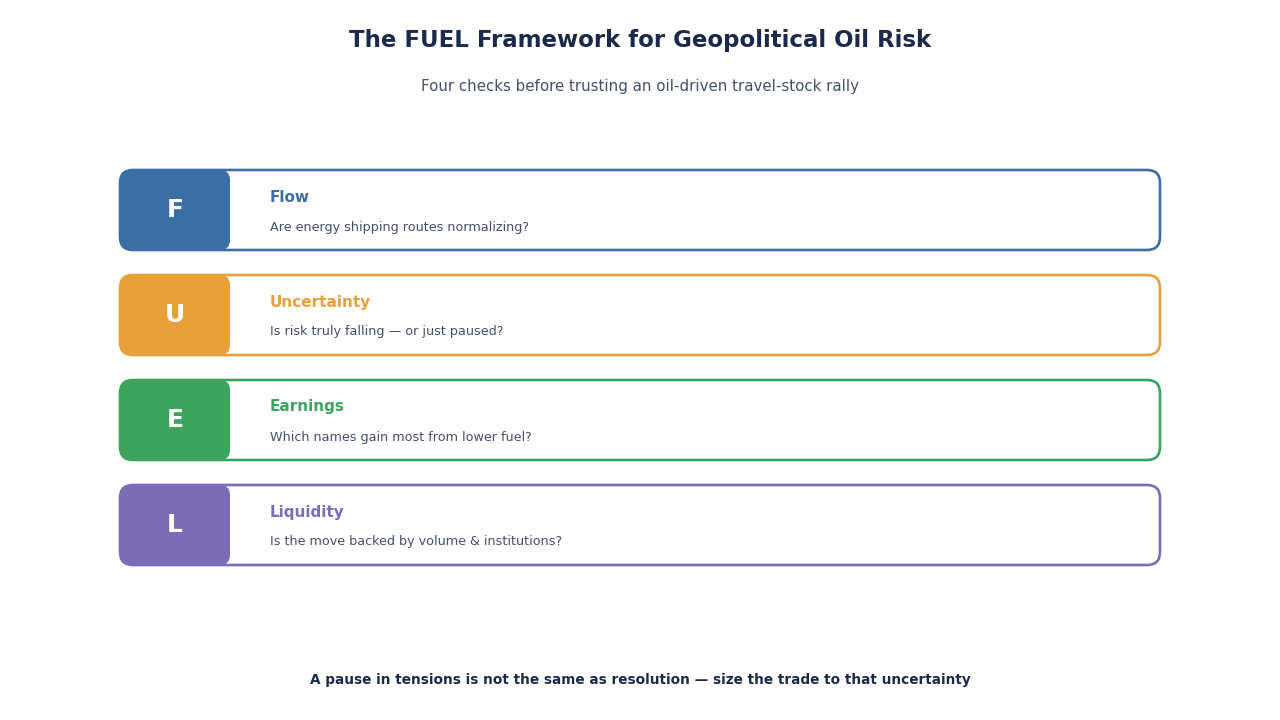 The FUEL Framework for Geopolitical Oil Risk

Four checks before trusting an oil-driven travel-stock rally

F
Flow
Are energy shipping routes normalizing?

U
Uncertainty
Is risk truly falling — or just paused?

E
Earnings
Which names gain most from lower fuel?

L
Liquidity
Is the move backed by volume & institutions?

A pause in tensions is not the same as resolution — size the trade to that uncertainty